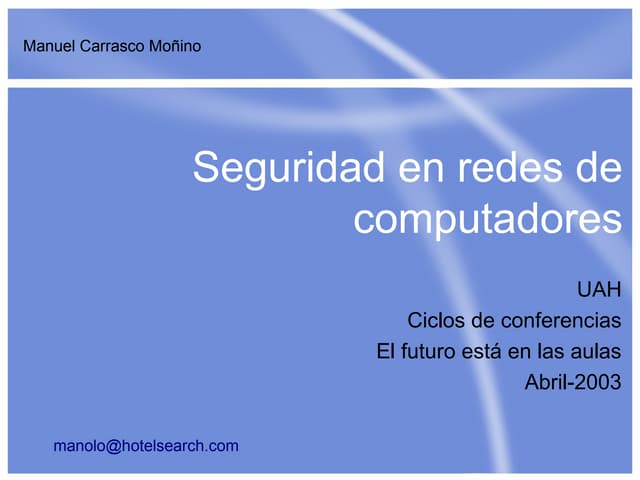 Manuel Carrasco Moñino

Seguridad en redes de computadores

UAH
Ciclos de conferencias
El futuro está en las aulas
Abril-2003

manolo@hotelsearch.com